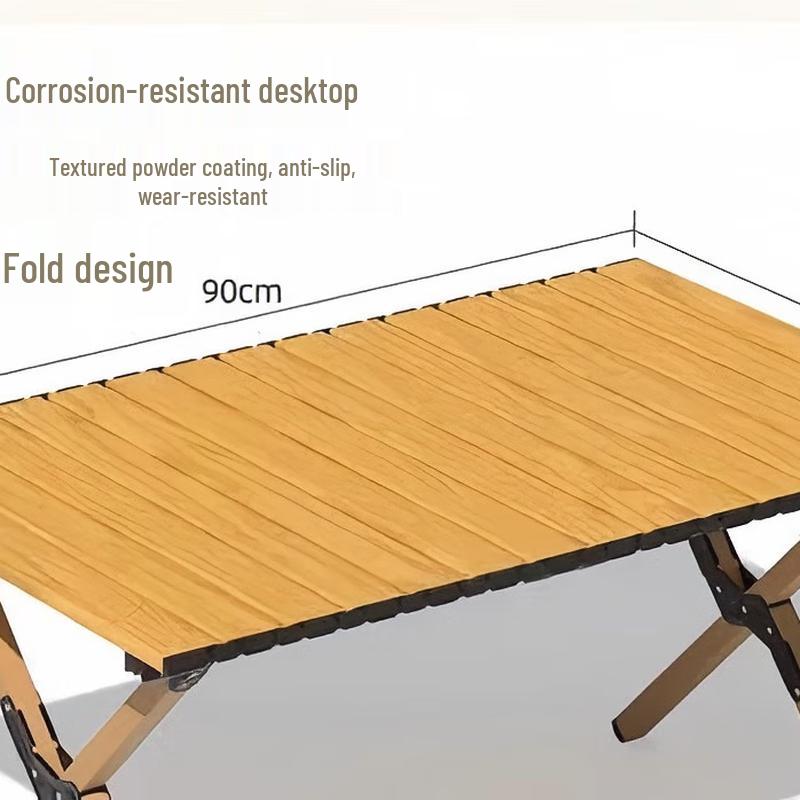 Corrosion-resistant desktop

Textured powder coating, anti-slip, wear-resistant

Fold design

90cm